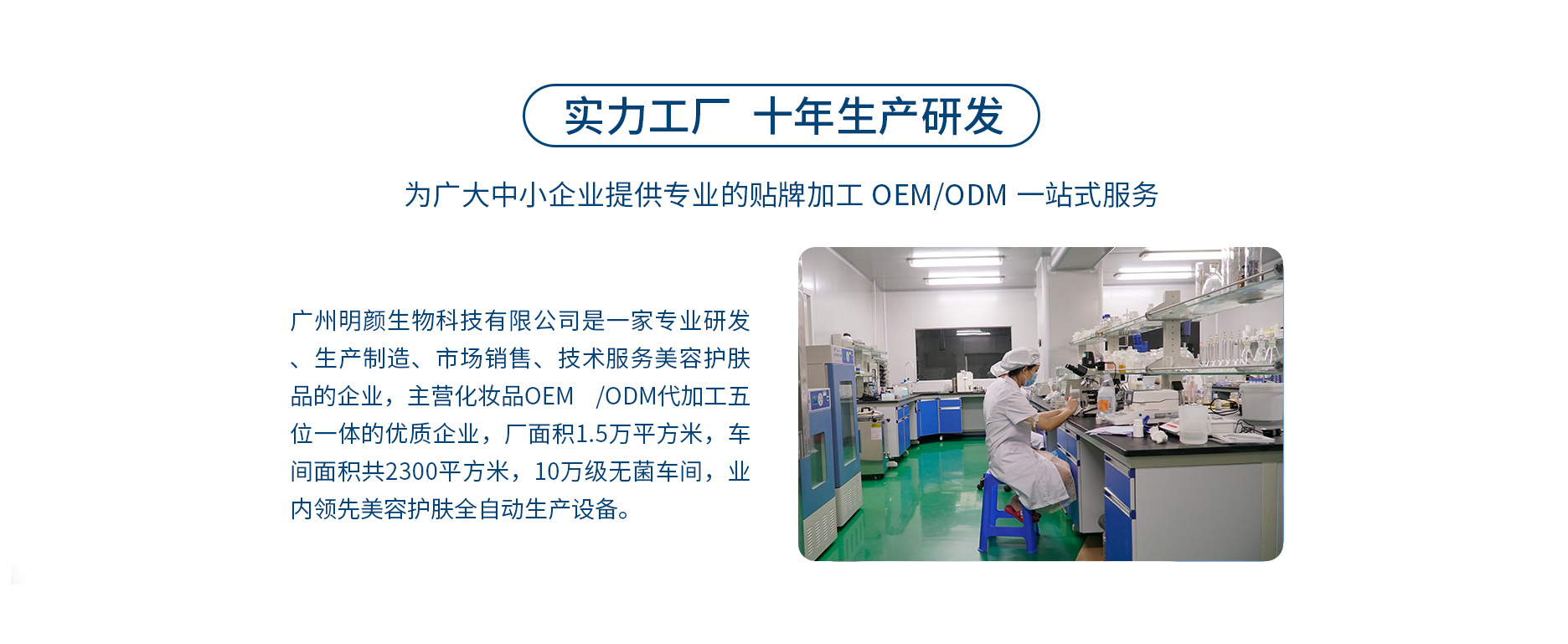 实力工厂 十年生产研发

为广大中小企业提供专业的贴牌加工 OEM/ODM 一站式服务

广州明颜生物科技有限公司是一家专业研发、生产制造、市场销售、技术服务美容护肤品的企业，主营化妆品OEM /ODM代加工五位一体的优质企业，厂面积1.5万平方米，车间面积共2300平方米，10万级无菌车间，业内领先美容护肤全自动生产设备。